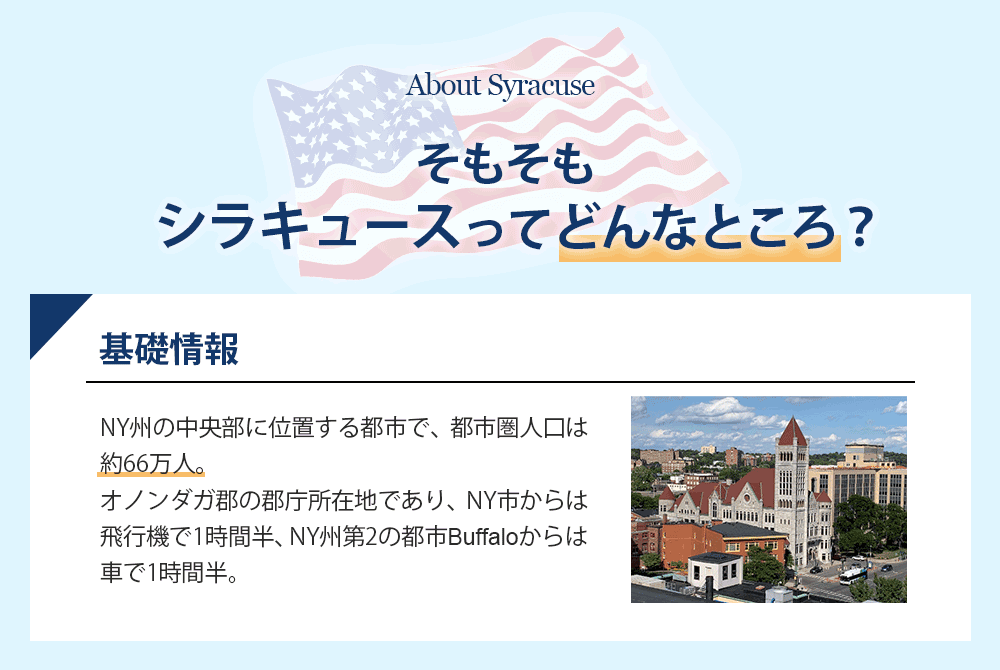 About Syracuse

そもそも
シラキュースってどんなところ？

基礎情報

NY州の中央部に位置する都市で、都市圏人口は約66万人。
オノンダガ郡の郡庁所在地であり、NY市からは飛行機で1時間半、NY州第2の都市Buffaloからは車で1時間半。